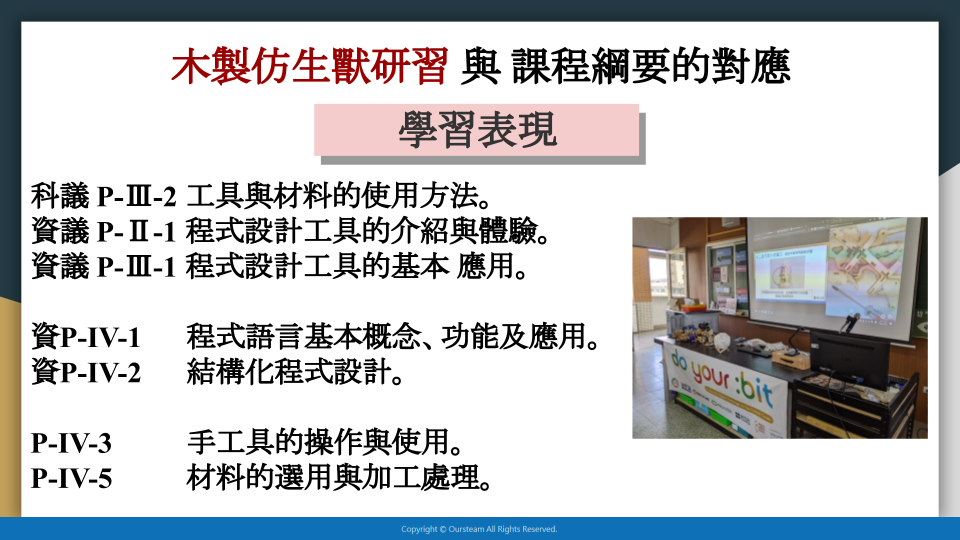 木製仿生獸研習 與 課程綱要的對應

學習表現

科議 P-Ⅲ-2 工具與材料的使用方法。
資議 P-Ⅱ-1 程式設計工具的介紹與體驗。
資議 P-Ⅲ-1 程式設計工具的基本 應用。

資P-IV-1 程式語言基本概念、功能及應用。
資P-IV-2 結構化程式設計。

P-IV-3 手工具的操作與使用。
P-IV-5 材料的選用與加工處理。

do your :bit

Copyright © Oursteam All Rights Reserved.